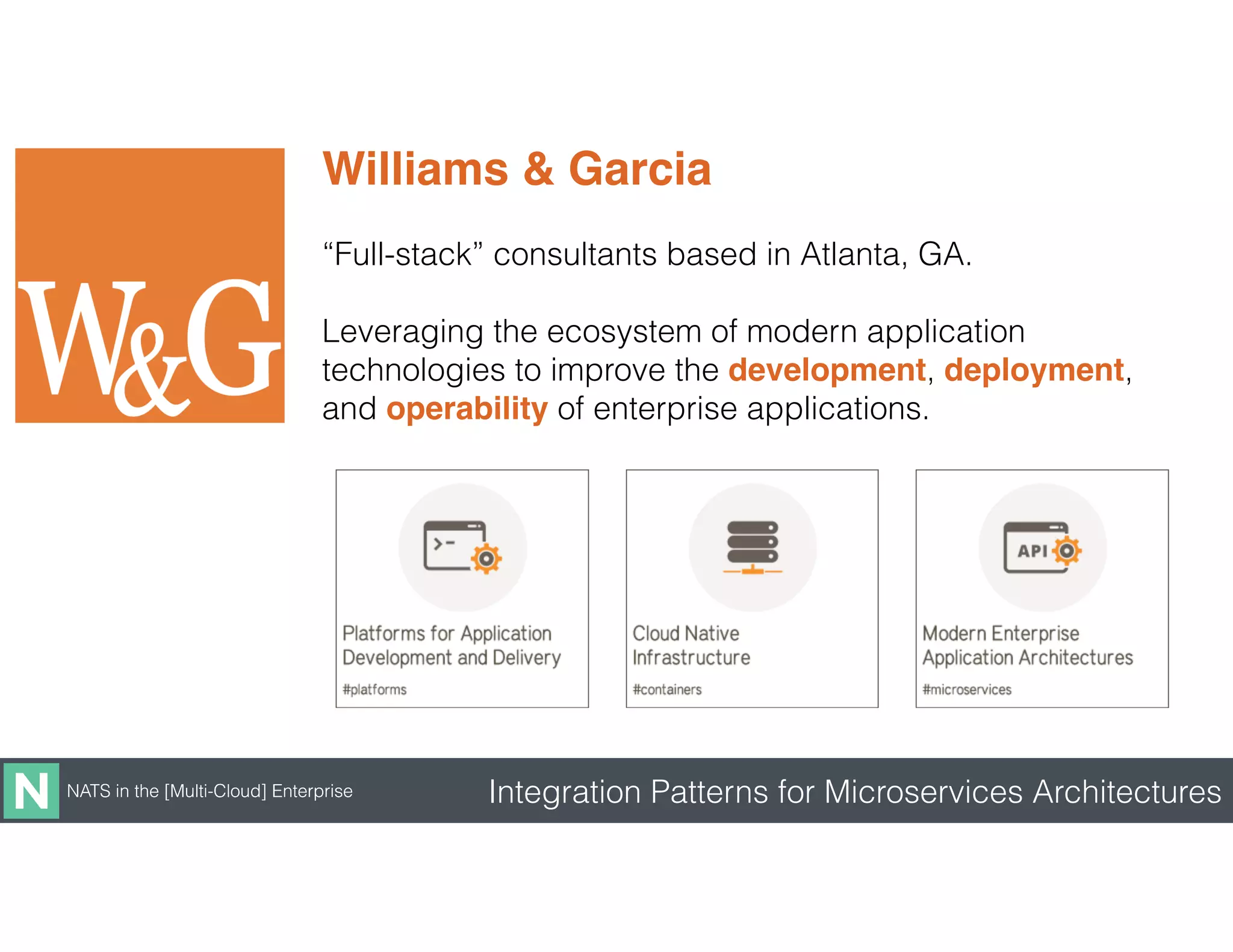 W&G

Williams & Garcia

“Full-stack” consultants based in Atlanta, GA.

Leveraging the ecosystem of modern application technologies to improve the development, deployment, and operability of enterprise applications.

>-

Platforms for Application Development and Delivery

#platforms

Cloud Native Infrastructure

#containers

API

Modern Enterprise Application Architectures

#microservices

N NATS in the [Multi-Cloud] Enterprise

Integration Patterns for Microservices Architectures